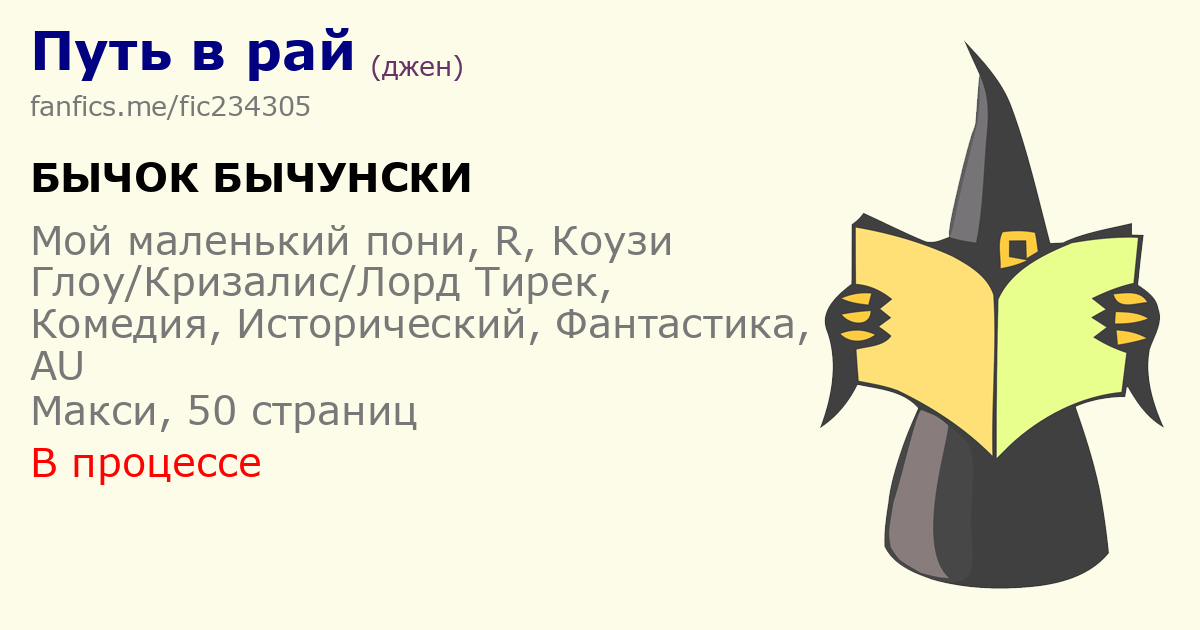 Путь в рай (джен)
fanfics.me/fic234305

БЫЧОК БЫЧУНСКИ

Мой маленький пони, R, Коузи Глоу/Кризалис/Лорд Тирек, Комедия, Исторический, Фантастика, AU
Макси, 50 страниц
В процессе